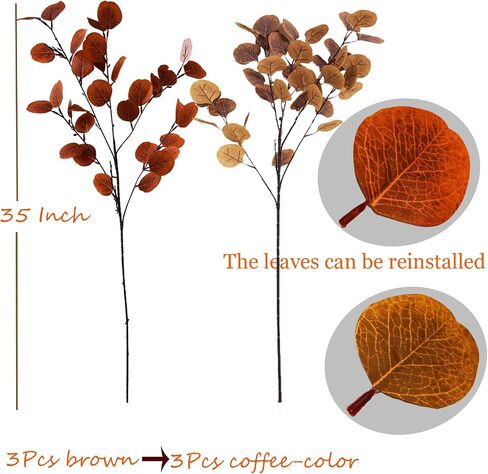 35 Inch

The leaves can be reinstalled

3Pcs brown → 3Pcs coffee-color